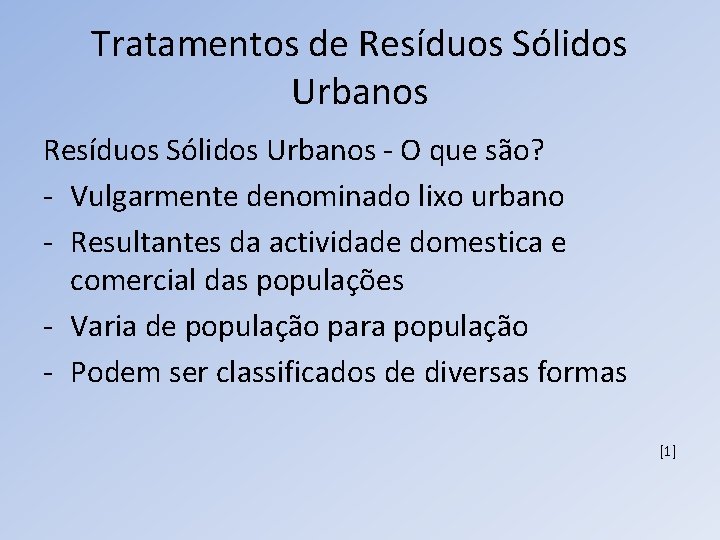 Tratamentos de Resíduos Sólidos Urbanos

Resíduos Sólidos Urbanos - O que são?

- Vulgarmente denominado lixo urbano
- Resultantes da actividade domestica e comercial das populações
- Varia de população para população
- Podem ser classificados de diversas formas

[1]